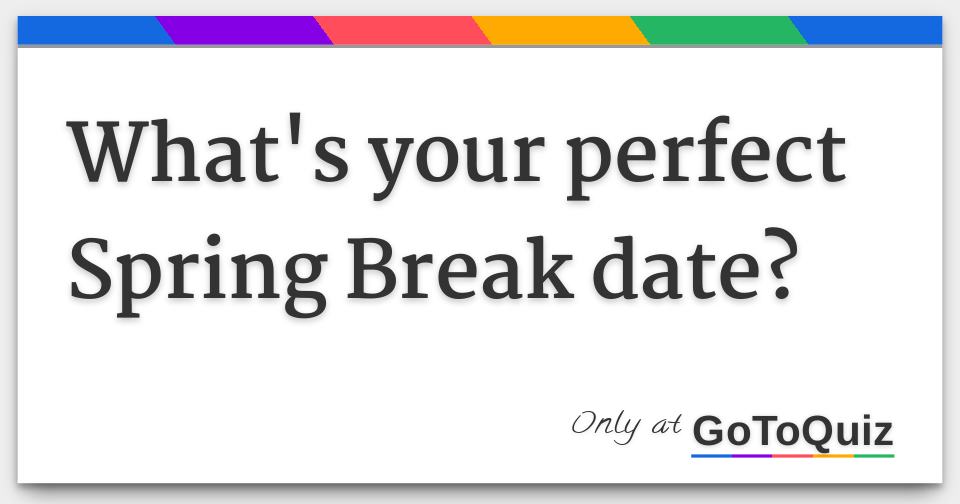 What's your perfect Spring Break date?

Only at GoToQuiz